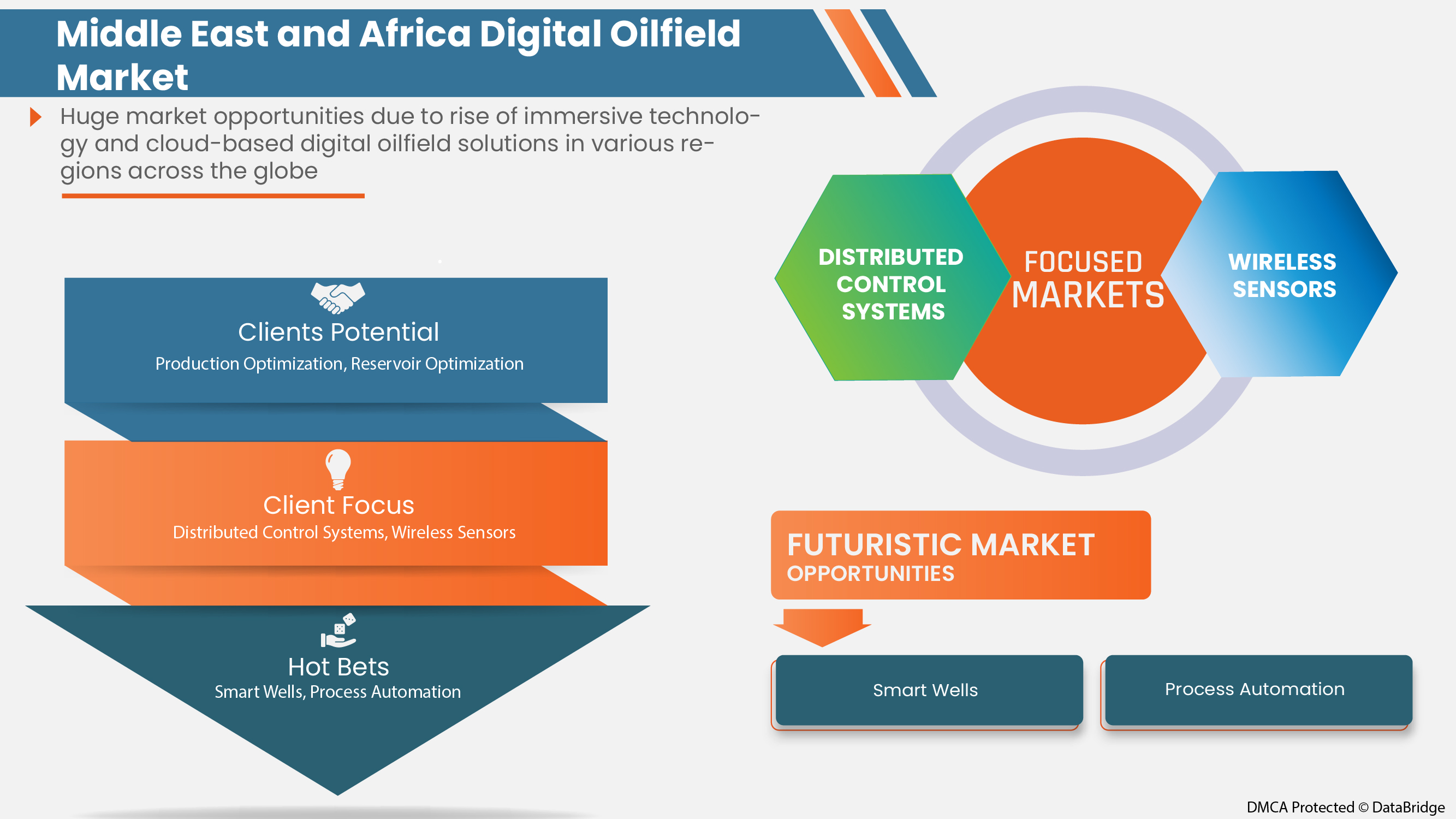 Middle East and Africa Digital Oilfield Market

Huge market opportunities due to rise of immersive technology and cloud-based digital oilfield solutions in various regions across the globe

Clients Potential
Production Optimization, Reservoir Optimization

Client Focus
Distributed Control Systems, Wireless Sensors

Hot Bets
Smart Wells, Process Automation

DISTRIBUTED CONTROL SYSTEMS

FOCUSED MARKETS

WIRELESS SENSORS

FUTURISTIC MARKET OPPORTUNITIES

Smart Wells

Process Automation

DMCA Protected © DataBridge